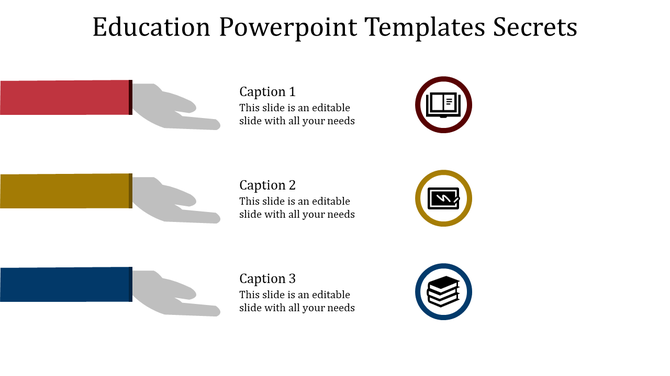 Education Powerpoint Templates Secrets

Caption 1
This slide is an editable slide with all your needs

Caption 2
This slide is an editable slide with all your needs

Caption 3
This slide is an editable slide with all your needs